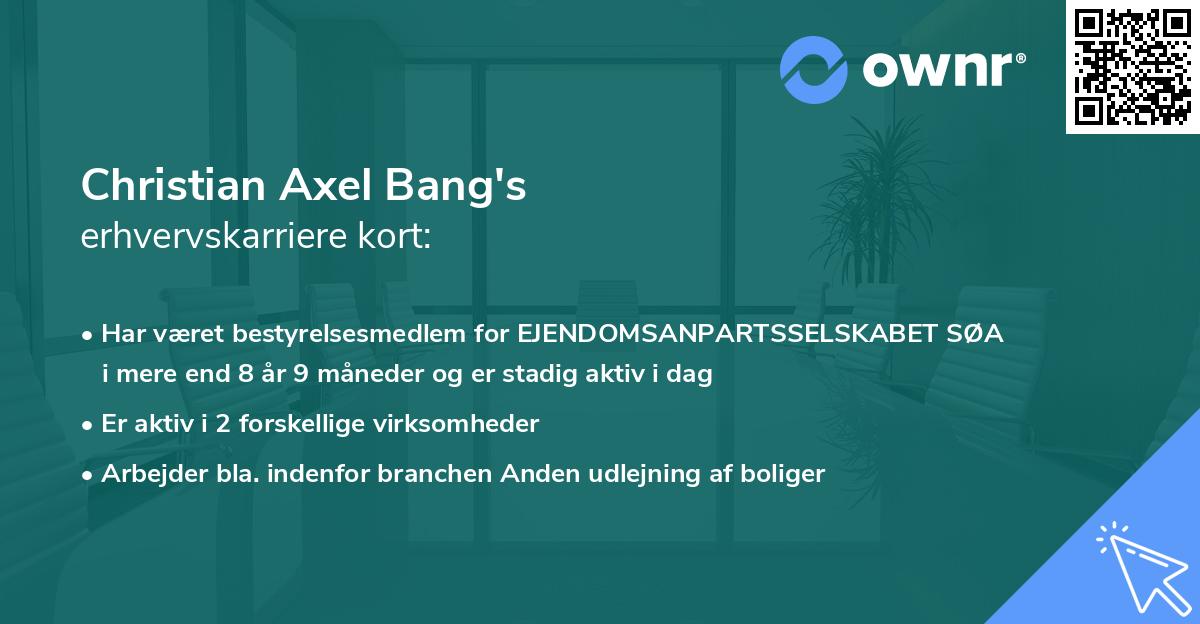 ownr®

Christian Axel Bang's
erhvervskarriere kort:

• Har været bestyrelsesmedlem for EJENDOMSANPARTSSELSKABET SØA i mere end 8 år 9 måneder og er stadig aktiv i dag

• Er aktiv i 2 forskellige virksomheder

• Arbejder bla. indenfor branchen Anden udlejning af boliger